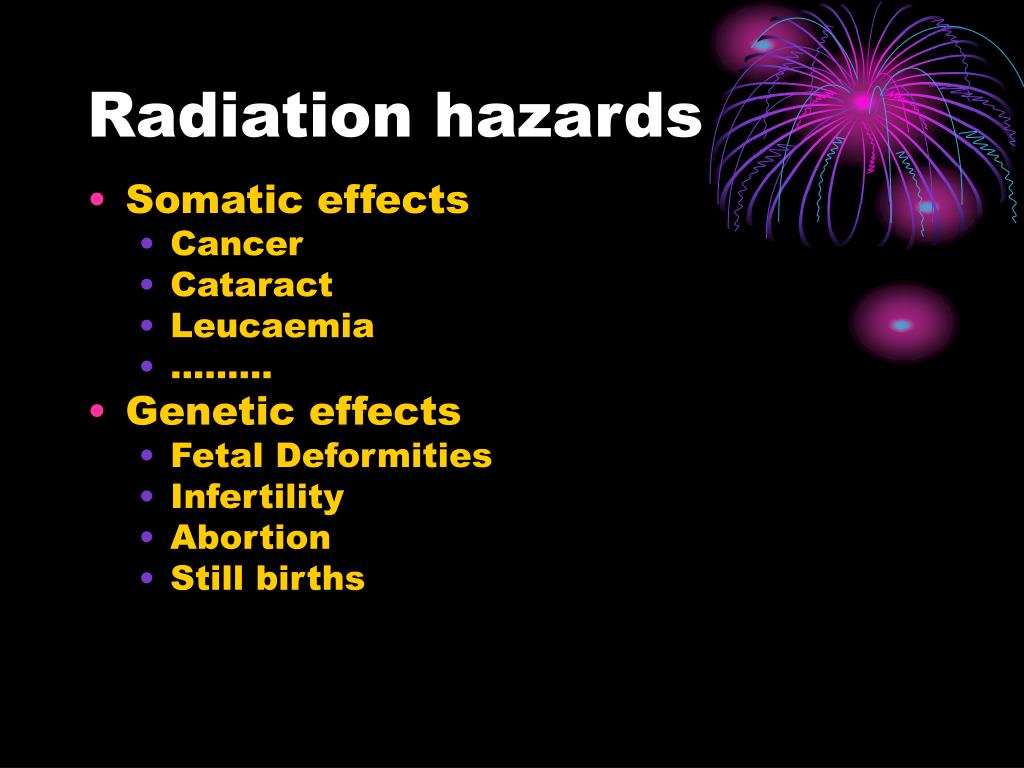 Radiation hazards

• Somatic effects
  • Cancer
  • Cataract
  • Leucaemia
  • ………
• Genetic effects
  • Fetal Deformities
  • Infertility
  • Abortion
  • Still births